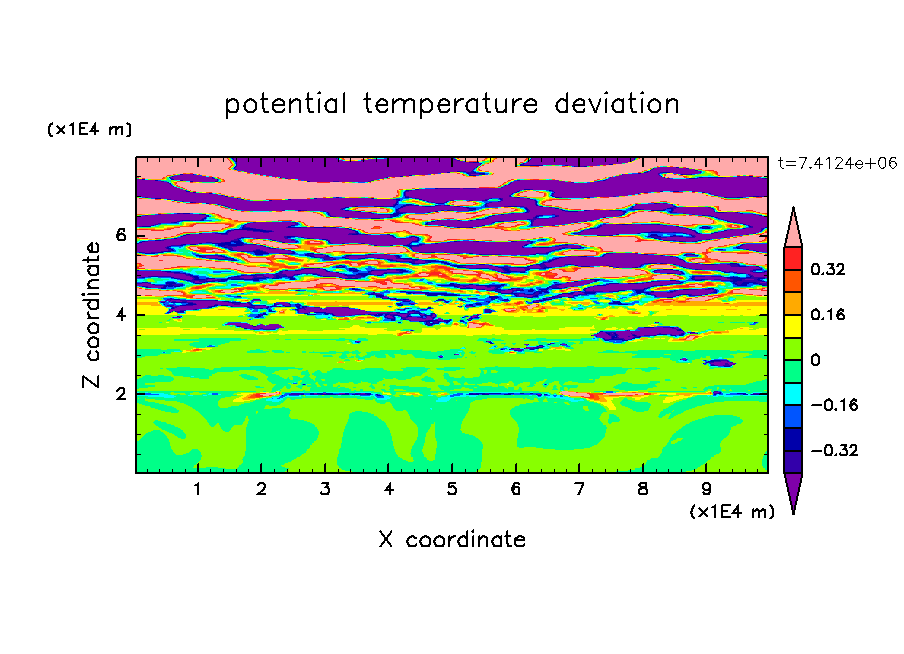 potential temperature deviation

(x1E4 m)

t=7.4124e+06

Z coordinate

6

4

2

0.32

0.16

0

−0.16

−0.32

1 2 3 4 5 6 7 8 9

(x1E4 m)

X coordinate